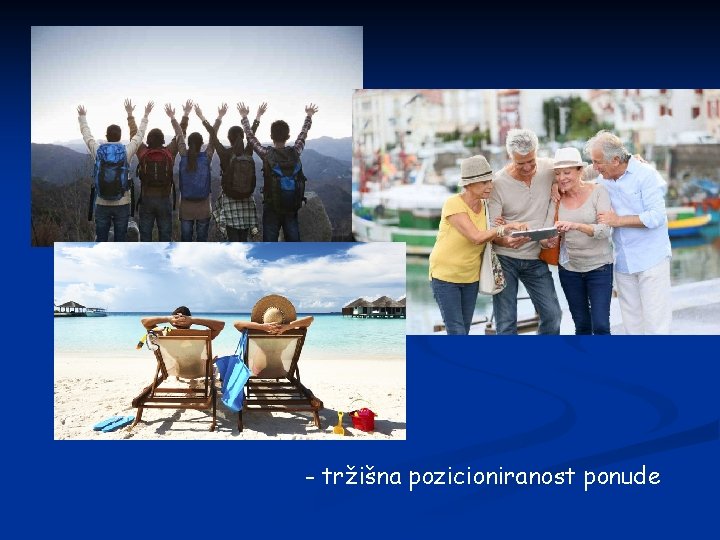 - tržišna pozicioniranost ponude